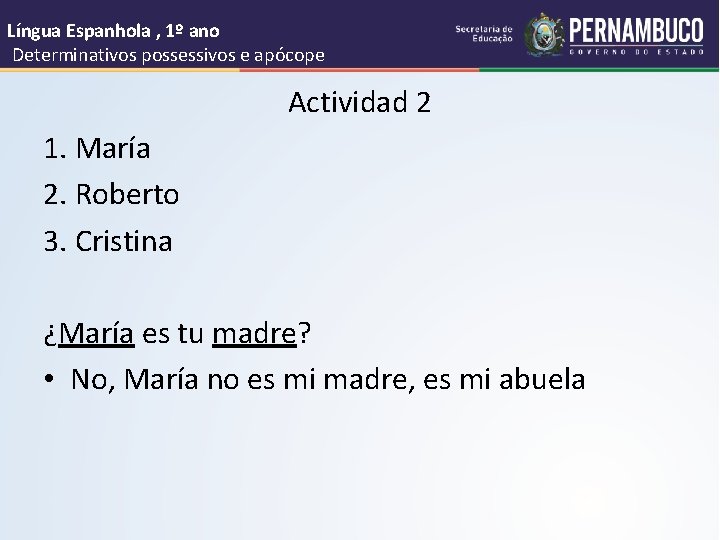 Língua Espanhola , 1º ano
Determinativos possessivos e apócope

Secretaria de Educação
PERNAMBUCO
GOVERNO DO ESTADO

Actividad 2

1. María
2. Roberto
3. Cristina

¿María es tu madre?
• No, María no es mi madre, es mi abuela